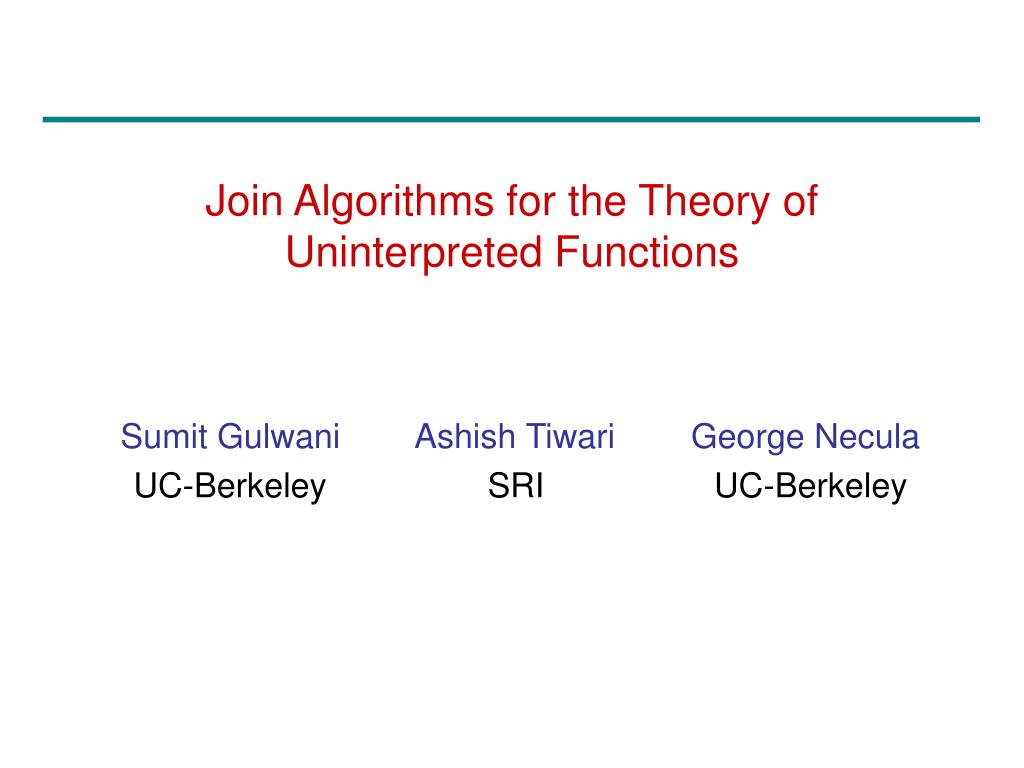 Join Algorithms for the Theory of Uninterpreted Functions

Sumit Gulwani
UC-Berkeley

Ashish Tiwari
SRI

George Necula
UC-Berkeley